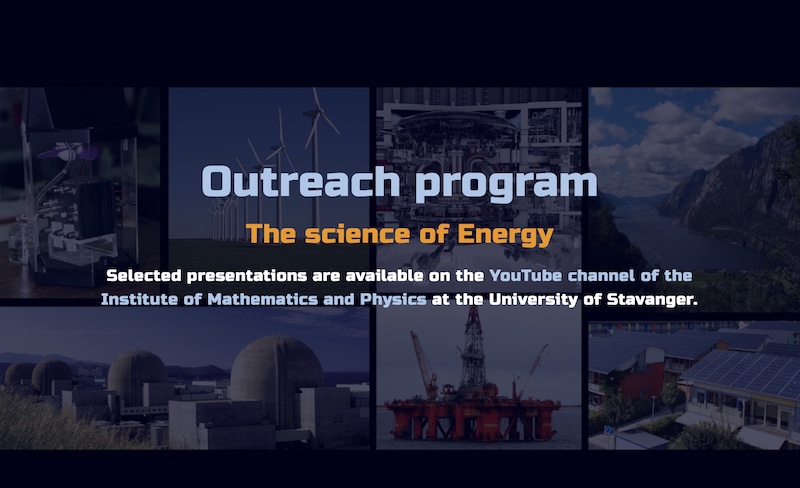 Outreach program

The science of Energy

Selected presentations are available on the YouTube channel of the Institute of Mathematics and Physics at the University of Stavanger.